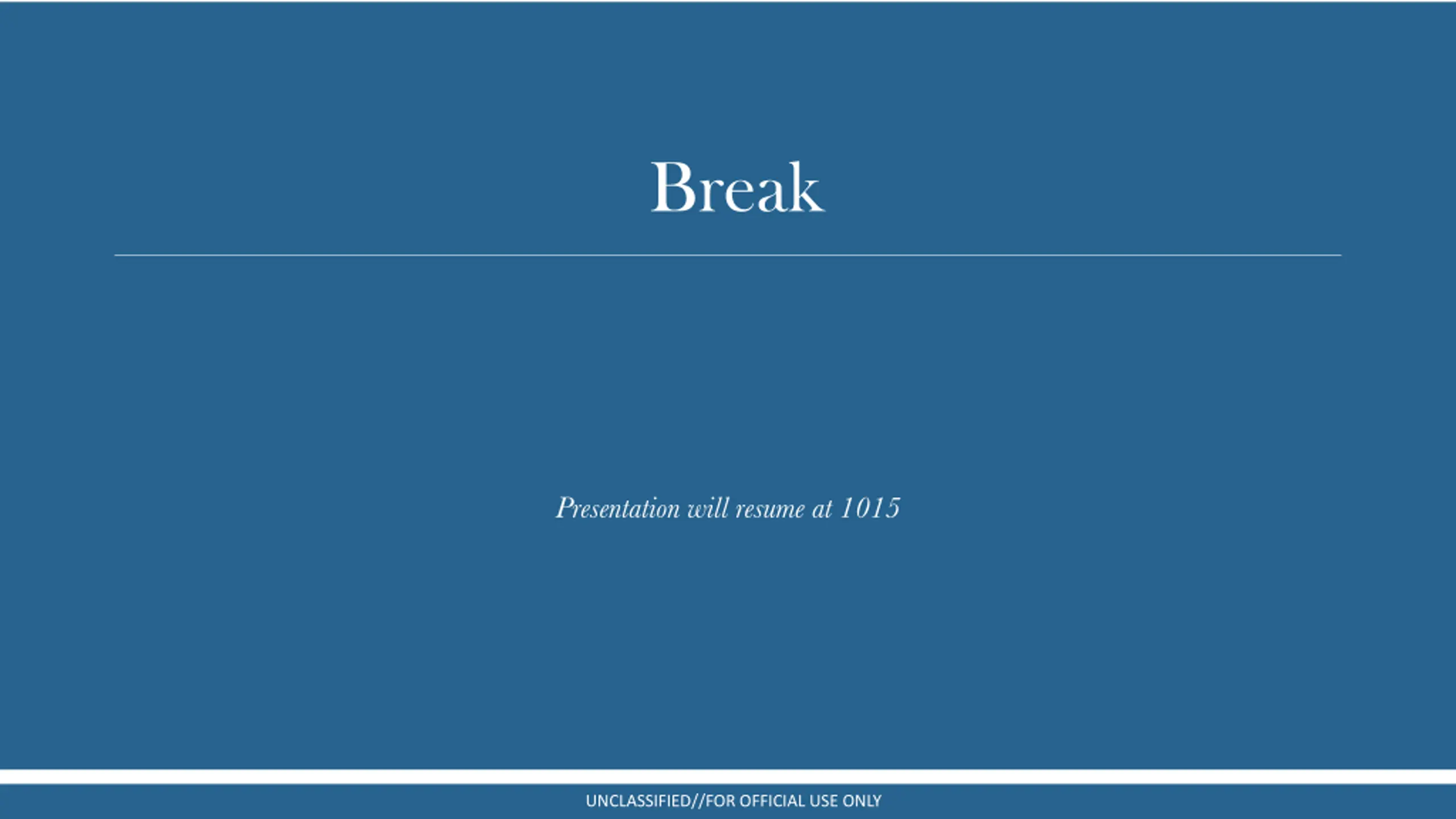 Break

Presentation will resume at 1015

UNCLASSIFIED//FOR OFFICIAL USE ONLY